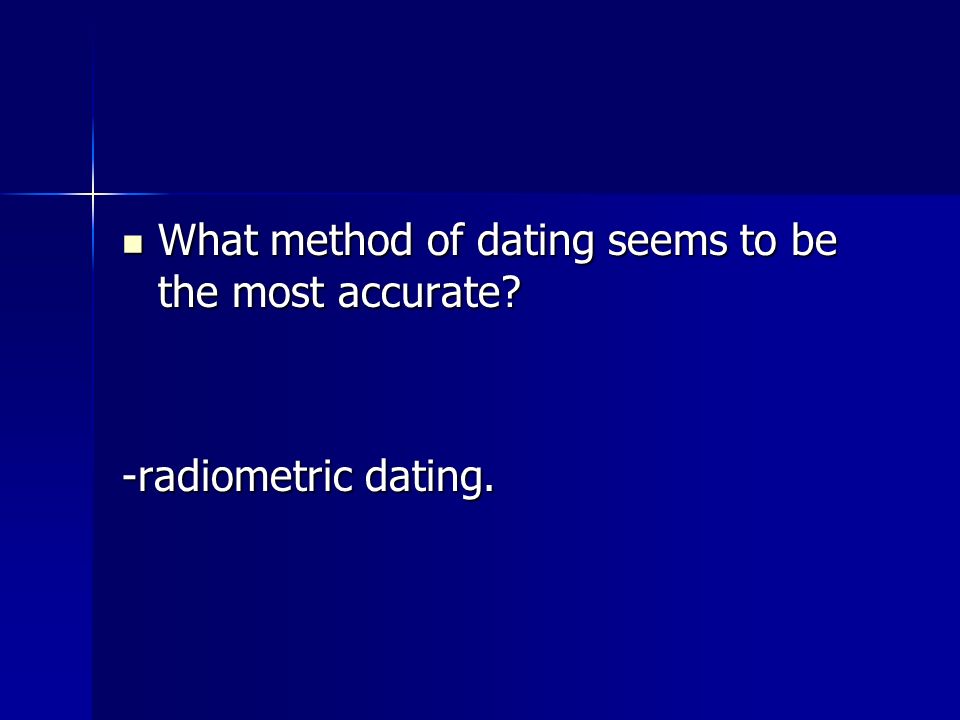 What method of dating seems to be the most accurate?

-radiometric dating.